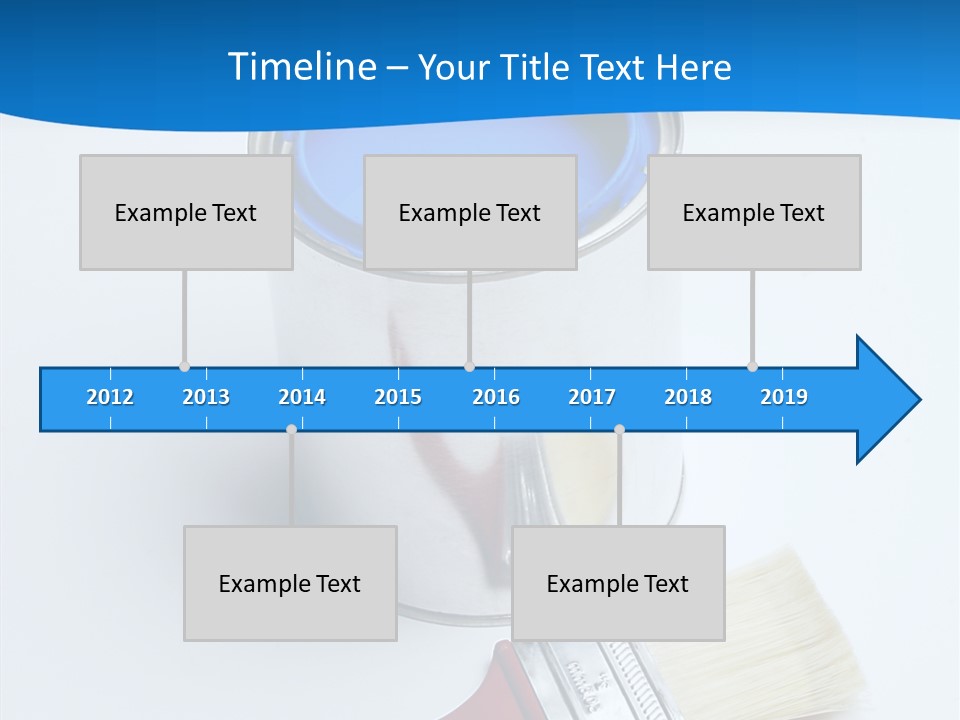 Timeline – Your Title Text Here

Example Text

Example Text

Example Text

2012 2013 2014 2015 2016 2017 2018 2019

Example Text

Example Text